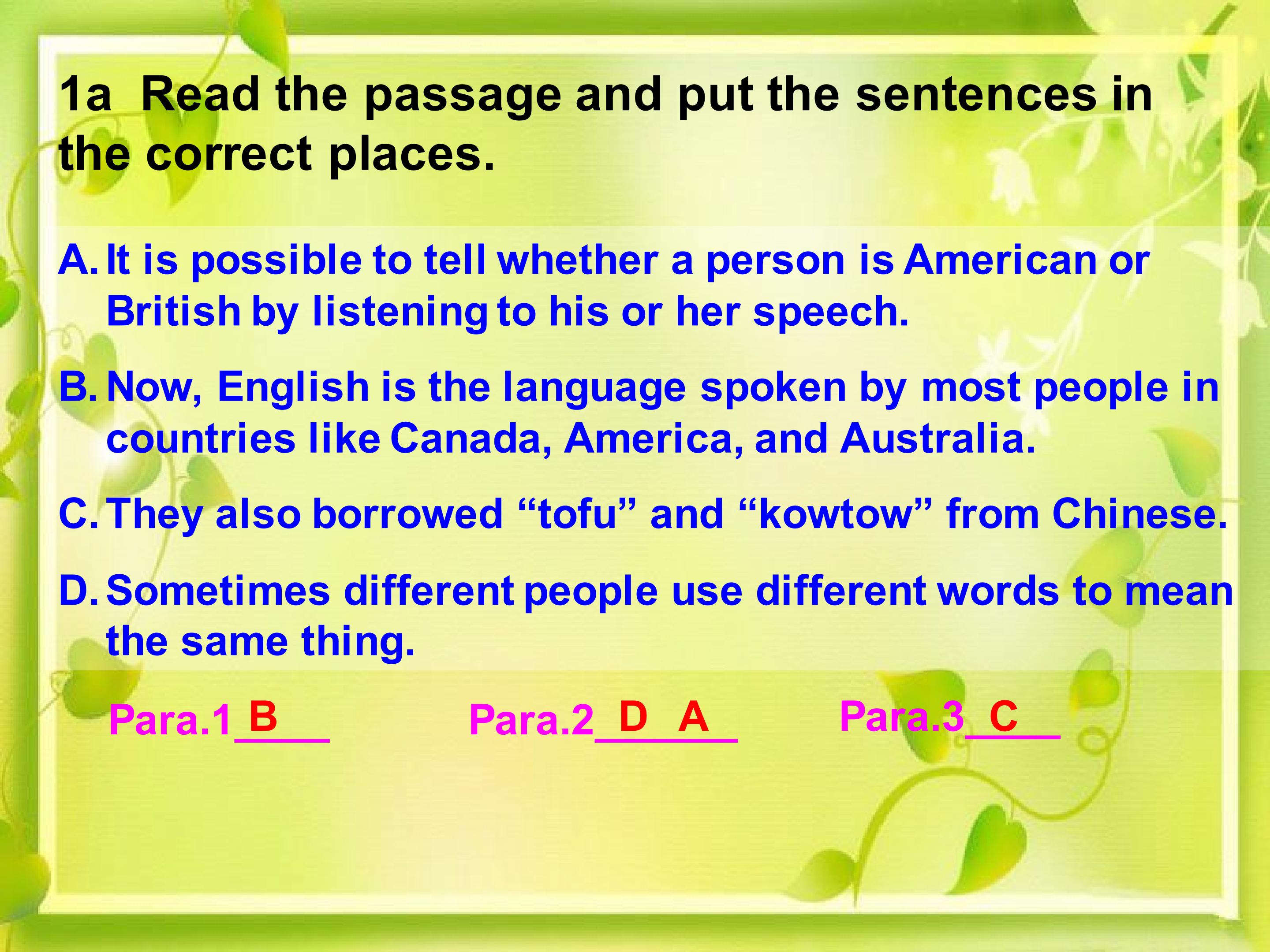 1a Read the passage and put the sentences in the correct places.

A. It is possible to tell whether a person is American or British by listening to his or her speech.

B. Now, English is the language spoken by most people in countries like Canada, America, and Australia.

C. They also borrowed “tofu” and “kowtow” from Chinese.

D. Sometimes different people use different words to mean the same thing.

Para.1 B Para.2 D A Para.3 C